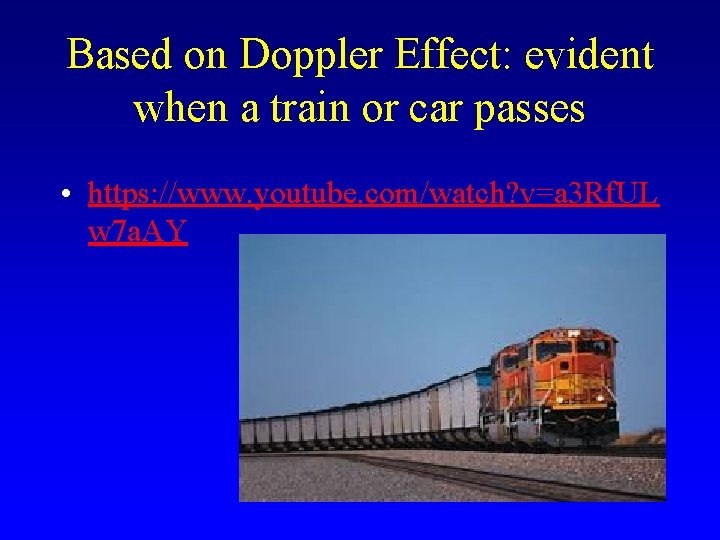 Based on Doppler Effect: evident when a train or car passes

• https://www.youtube.com/watch?v=a3RfULw7aAY